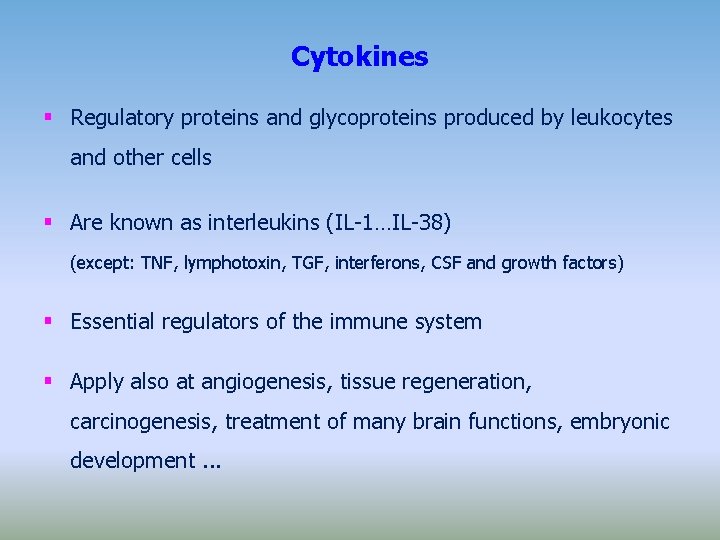 Cytokines

▪ Regulatory proteins and glycoproteins produced by leukocytes and other cells

▪ Are known as interleukins (IL-1…IL-38)
(except: TNF, lymphotoxin, TGF, interferons, CSF and growth factors)

▪ Essential regulators of the immune system

▪ Apply also at angiogenesis, tissue regeneration, carcinogenesis, treatment of many brain functions, embryonic development ...